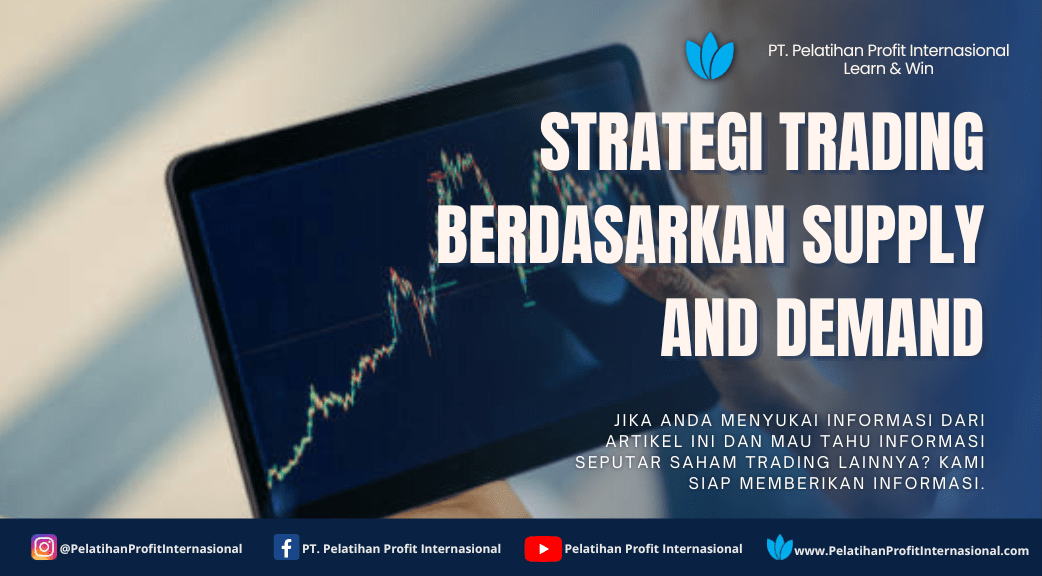 PT. Pelatihan Profit Internasional
Learn & Win

STRATEGI TRADING BERDASARKAN SUPPLY AND DEMAND

JIKA ANDA MENYUKAI INFORMASI DARI ARTIKEL INI DAN MAU TAHU INFORMASI SEPUTAR SAHAM TRADING LAINNYA? KAMI SIAP MEMBERIKAN INFORMASI.

@PelatihanProfitInternasional
PT. Pelatihan Profit Internasional
Pelatihan Profit Internasional
www.PelatihanProfitInternasional.com